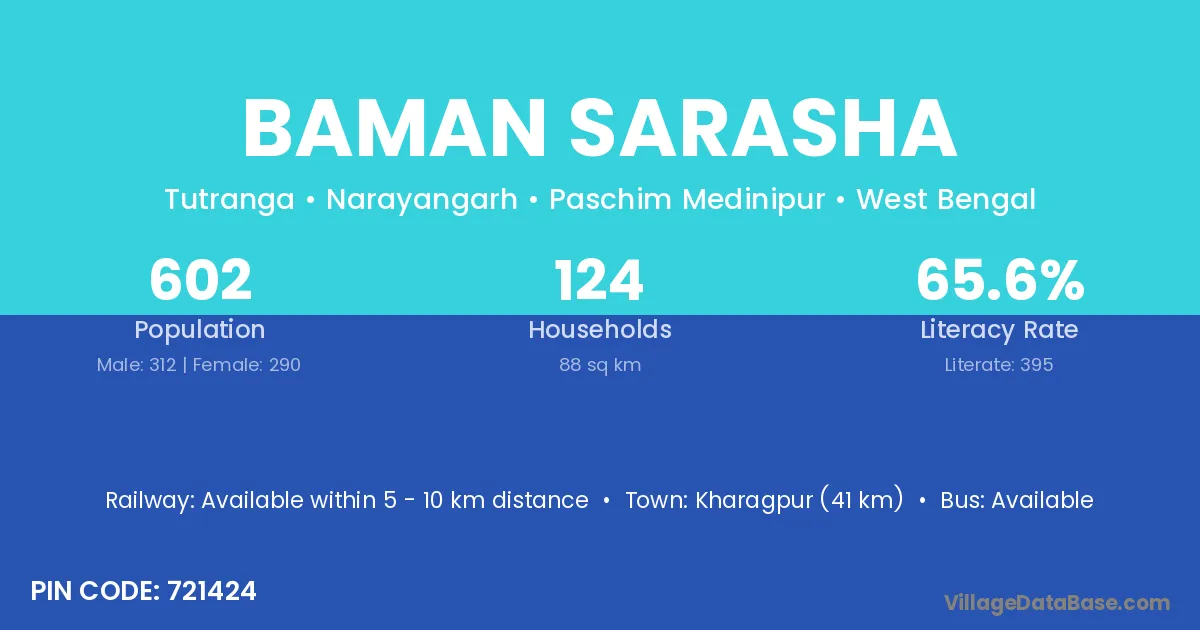 BAMAN SARASHA

Tutranga • Narayangarh • Paschim Medinipur • West Bengal

602
Population
Male: 312 | Female: 290

124
Households
88 sq km

65.6%
Literacy Rate
Literate: 395

Railway: Available within 5 - 10 km distance • Town: Kharagpur (41 km) • Bus: Available

PIN CODE: 721424

VillageDataBase.com